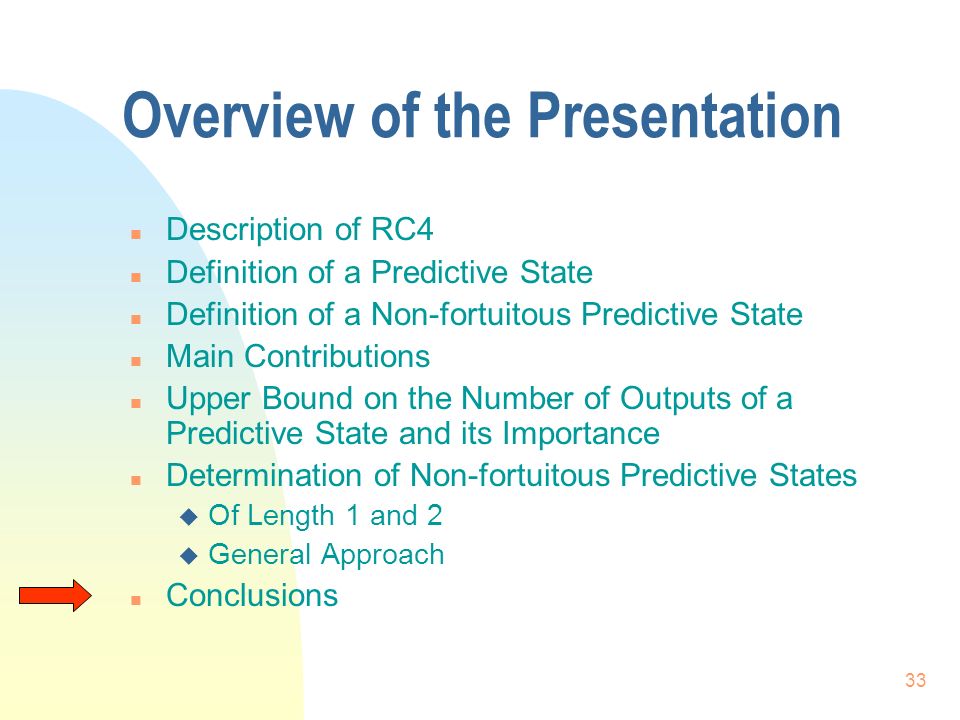 Overview of the Presentation

- Description of RC4
- Definition of a Predictive State
- Definition of a Non-fortuitous Predictive State
- Main Contributions
- Upper Bound on the Number of Outputs of a Predictive State and its Importance
- Determination of Non-fortuitous Predictive States
  - Of Length 1 and 2
  - General Approach
- Conclusions

33